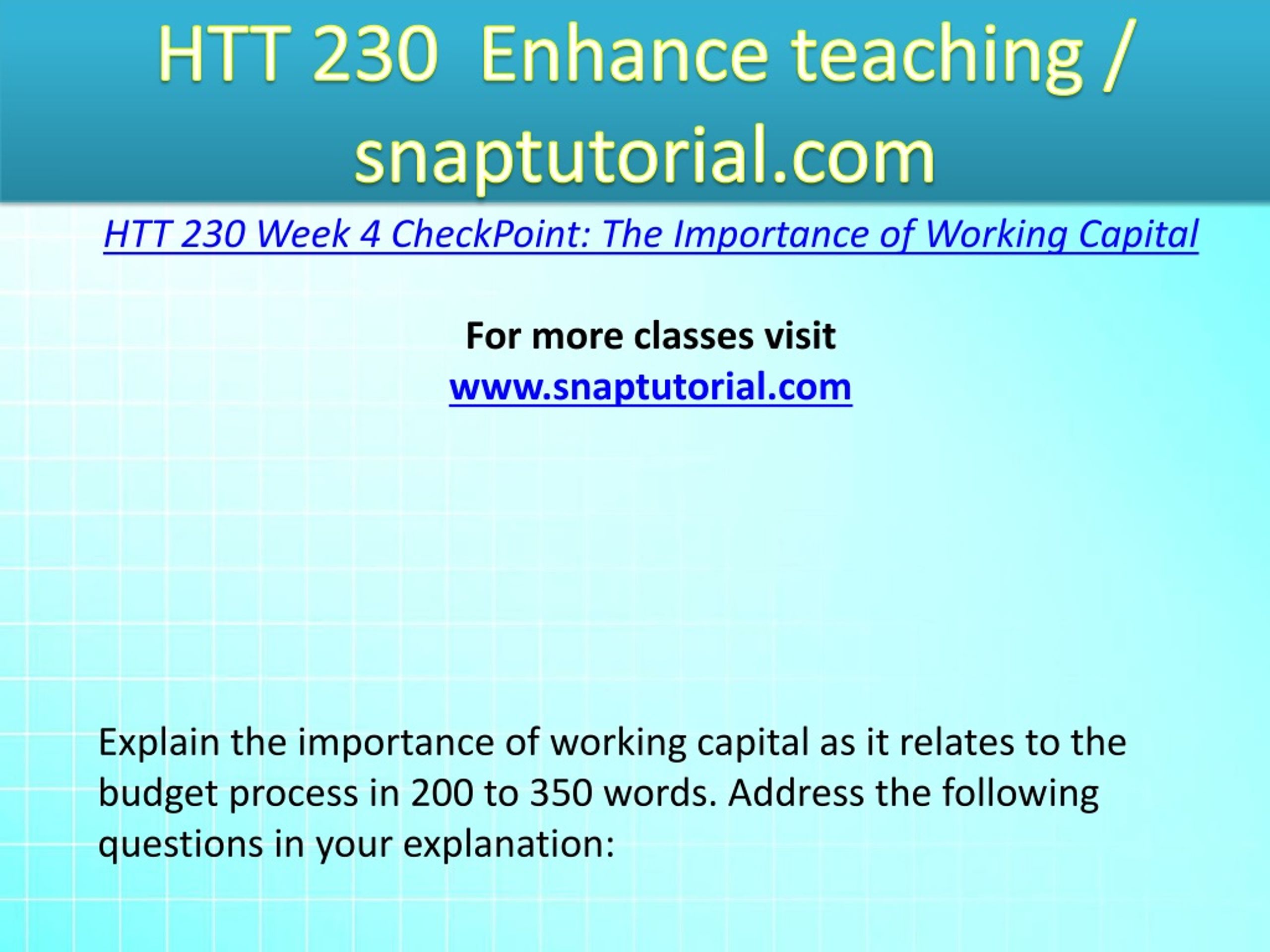 HTT 230 Enhance teaching / snaptutorial.com

HTT 230 Week 4 CheckPoint: The Importance of Working Capital

For more classes visit
www.snaptutorial.com

Explain the importance of working capital as it relates to the budget process in 200 to 350 words. Address the following questions in your explanation: